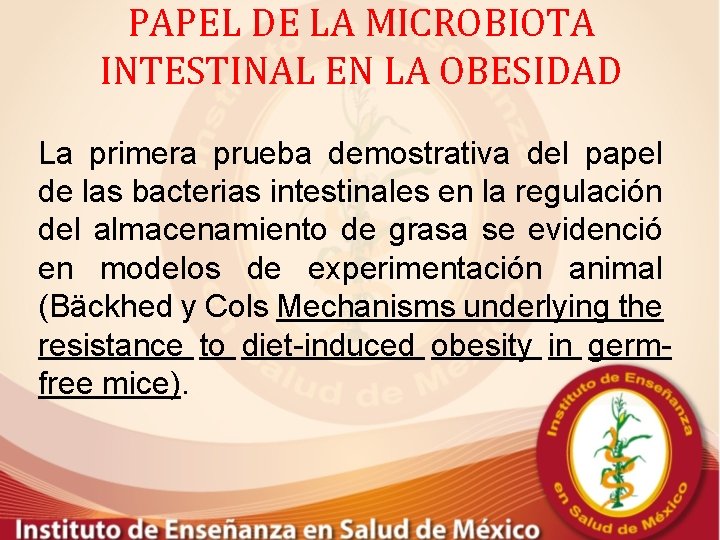 PAPEL DE LA MICROBIOTA INTESTINAL EN LA OBESIDAD

La primera prueba demostrativa del papel de las bacterias intestinales en la regulación del almacenamiento de grasa se evidenció en modelos de experimentación animal (Bäckhed y Cols Mechanisms underlying the resistance to diet-induced obesity in germ-free mice).

Instituto de Enseñanza en Salud de México

Instituto de Enseñanza en Salud de México